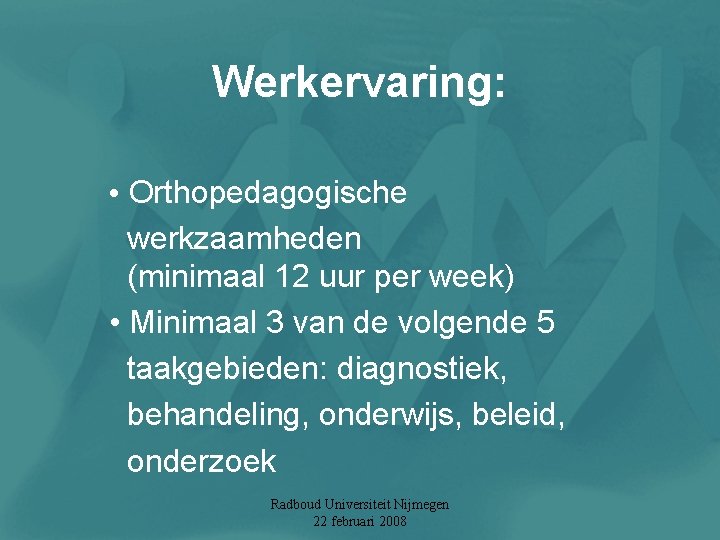 Werkervaring:

• Orthopedagogische werkzaamheden (minimaal 12 uur per week)
• Minimaal 3 van de volgende 5 taakgebieden: diagnostiek, behandeling, onderwijs, beleid, onderzoek

Radboud Universiteit Nijmegen
22 februari 2008